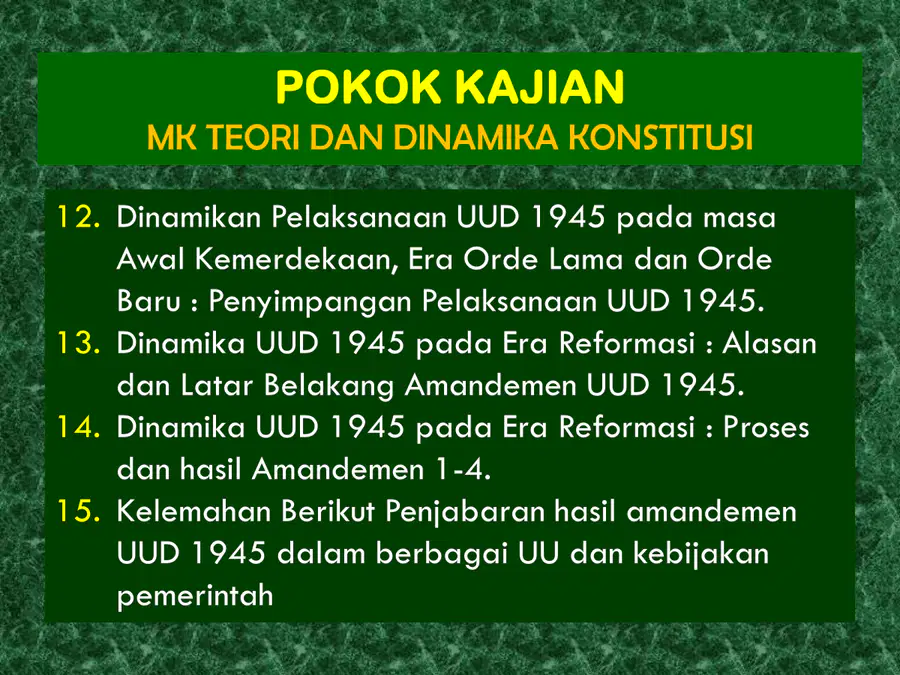 POKOK KAJIAN
MK TEORI DAN DINAMIKA KONSTITUSI

12. Dinamikan Pelaksanaan UUD 1945 pada masa Awal Kemerdekaan, Era Orde Lama dan Orde Baru : Penyimpangan Pelaksanaan UUD 1945.
13. Dinamika UUD 1945 pada Era Reformasi : Alasan dan Latar Belakang Amandemen UUD 1945.
14. Dinamika UUD 1945 pada Era Reformasi : Proses dan hasil Amandemen 1-4.
15. Kelemahan Berikut Penjabaran hasil amandemen UUD 1945 dalam berbagai UU dan kebijakan pemerintah